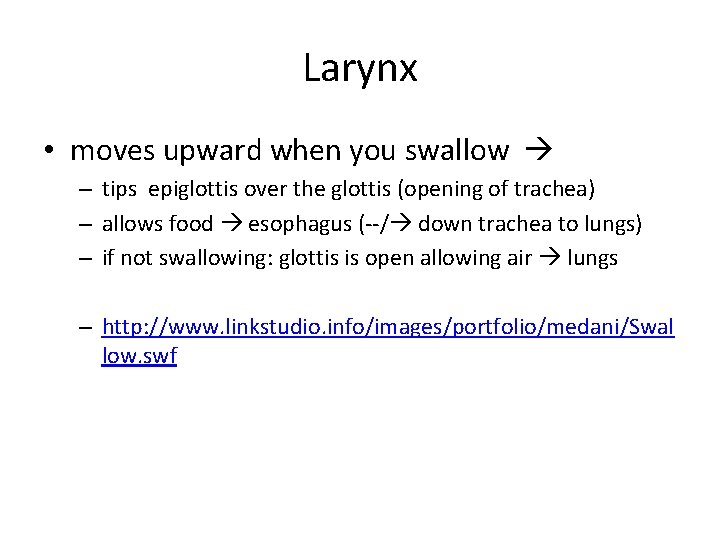 Larynx

• moves upward when you swallow →
– tips epiglottis over the glottis (opening of trachea)
– allows food → esophagus (--/→ down trachea to lungs)
– if not swallowing: glottis is open allowing air → lungs

– http://www.linkstudio.info/images/portfolio/medani/Swallow.swf